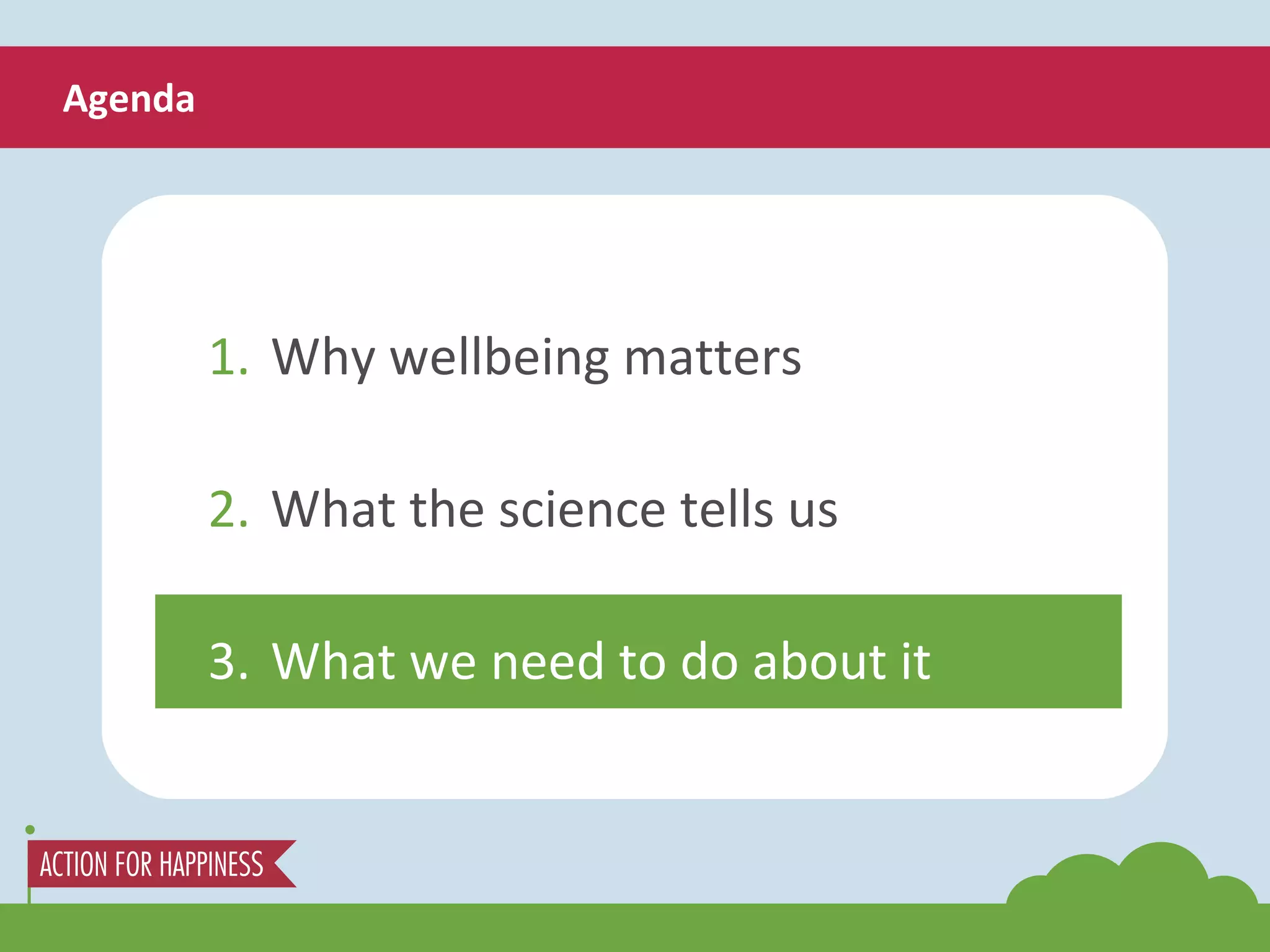 Agenda

1. Why wellbeing matters

2. What the science tells us

3. What we need to do about it

ACTION FOR HAPPINESS